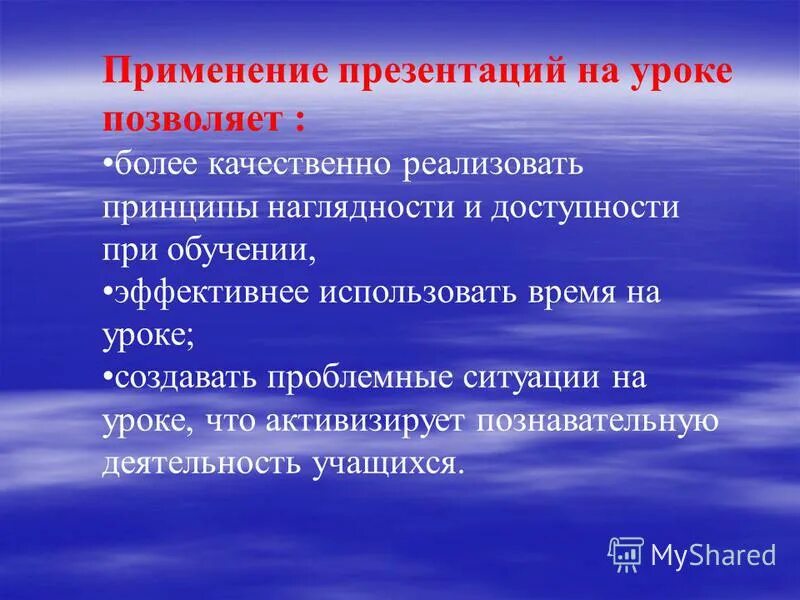 Применение презентаций на уроке позволяет :

•более качественно реализовать принципы наглядности и доступности при обучении,

•эффективнее использовать время на уроке;

•создавать проблемные ситуации на уроке, что активизирует познавательную деятельность учащихся.

MyShared